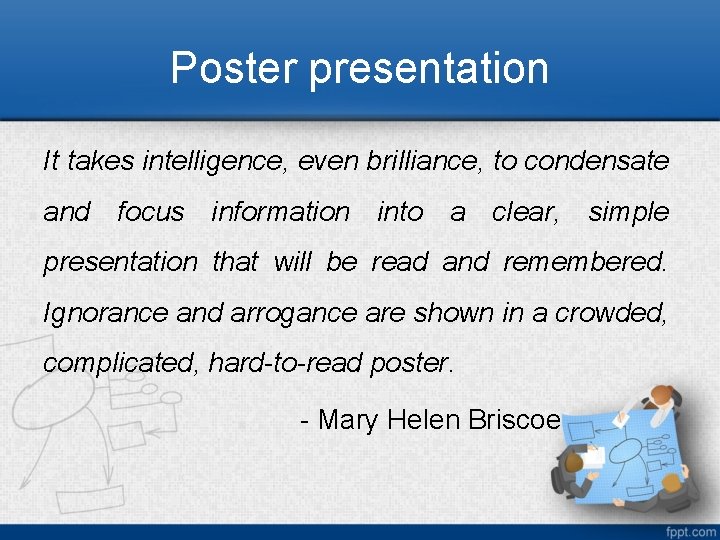 Poster presentation

It takes intelligence, even brilliance, to condensate and focus information into a clear, simple presentation that will be read and remembered. Ignorance and arrogance are shown in a crowded, complicated, hard-to-read poster.

- Mary Helen Briscoe

fppt.com